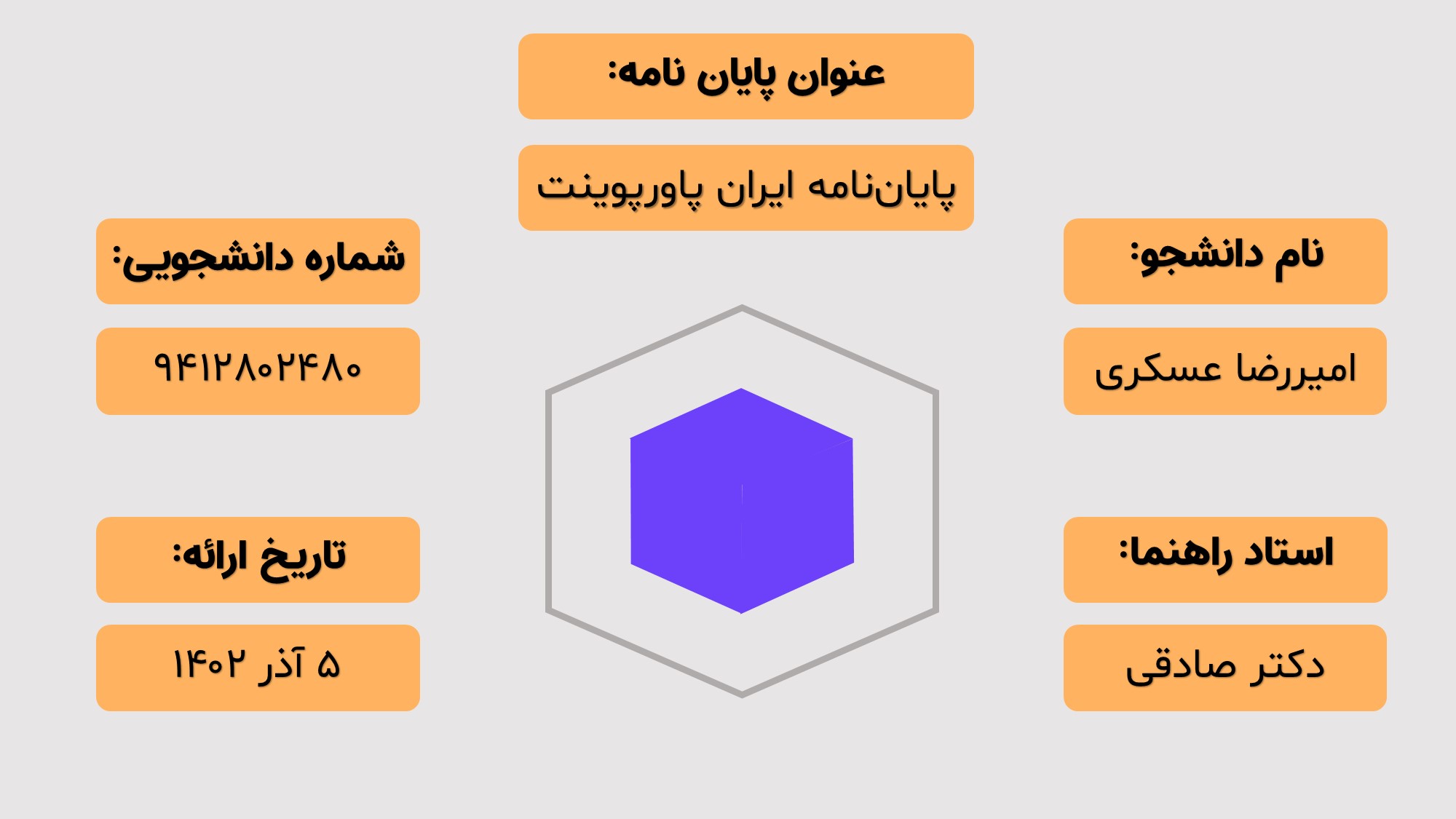 عنوان پایان نامه:

پایان‌نامه ایران پاورپوینت

نام دانشجو:

امیررضا عسکری

شماره دانشجویی:

۹۴۱۲۸۰۲۴۸۰

استاد راهنما:

دکتر صادقی

تاریخ ارائه:

۵ آذر ۱۴۰۲